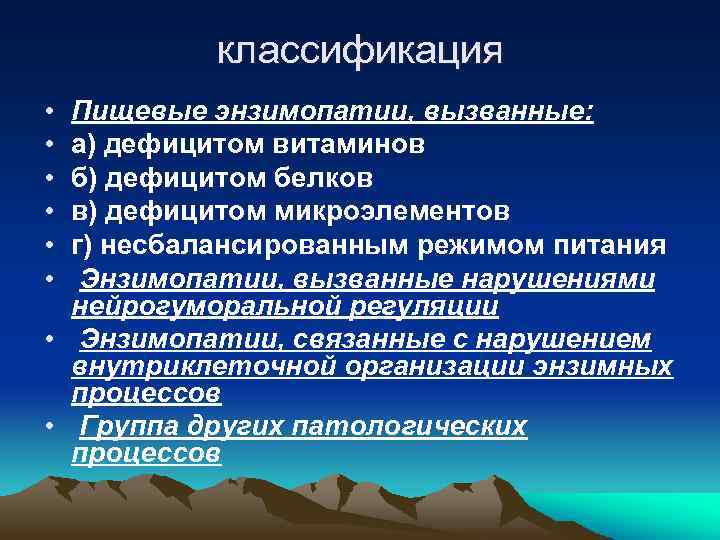 классификация

• Пищевые энзимопатии, вызванные:
• а) дефицитом витаминов
• б) дефицитом белков
• в) дефицитом микроэлементов
• г) несбалансированным режимом питания
• Энзимопатии, вызванные нарушениями нейрогуморальной регуляции
• Энзимопатии, связанные с нарушением внутриклеточной организации энзимных процессов
• Группа других патологических процессов